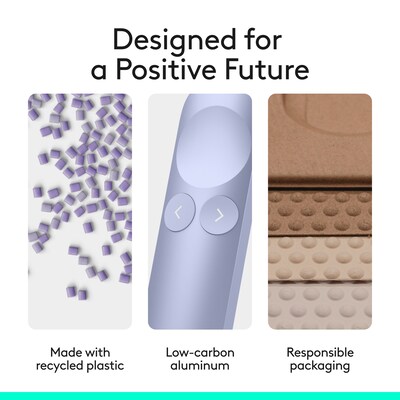 Designed for a Positive Future

Made with recycled plastic

Low-carbon aluminum

Responsible packaging